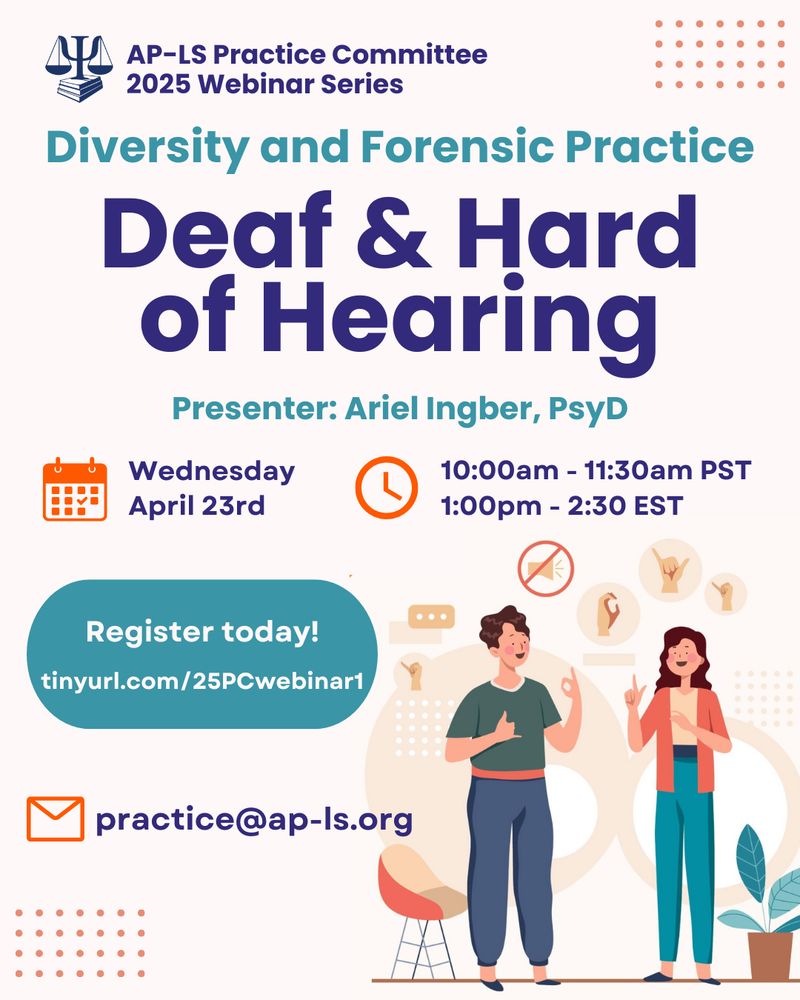 AP-LS Practice Committee
2025 Webinar Series

Diversity and Forensic Practice

Deaf & Hard of Hearing

Presenter: Ariel Ingber, PsyD

Wednesday
April 23rd

10:00am - 11:30am PST
1:00pm - 2:30 EST

Register today!
tinyurl.com/25PCwebinar1

practice@ap-ls.org